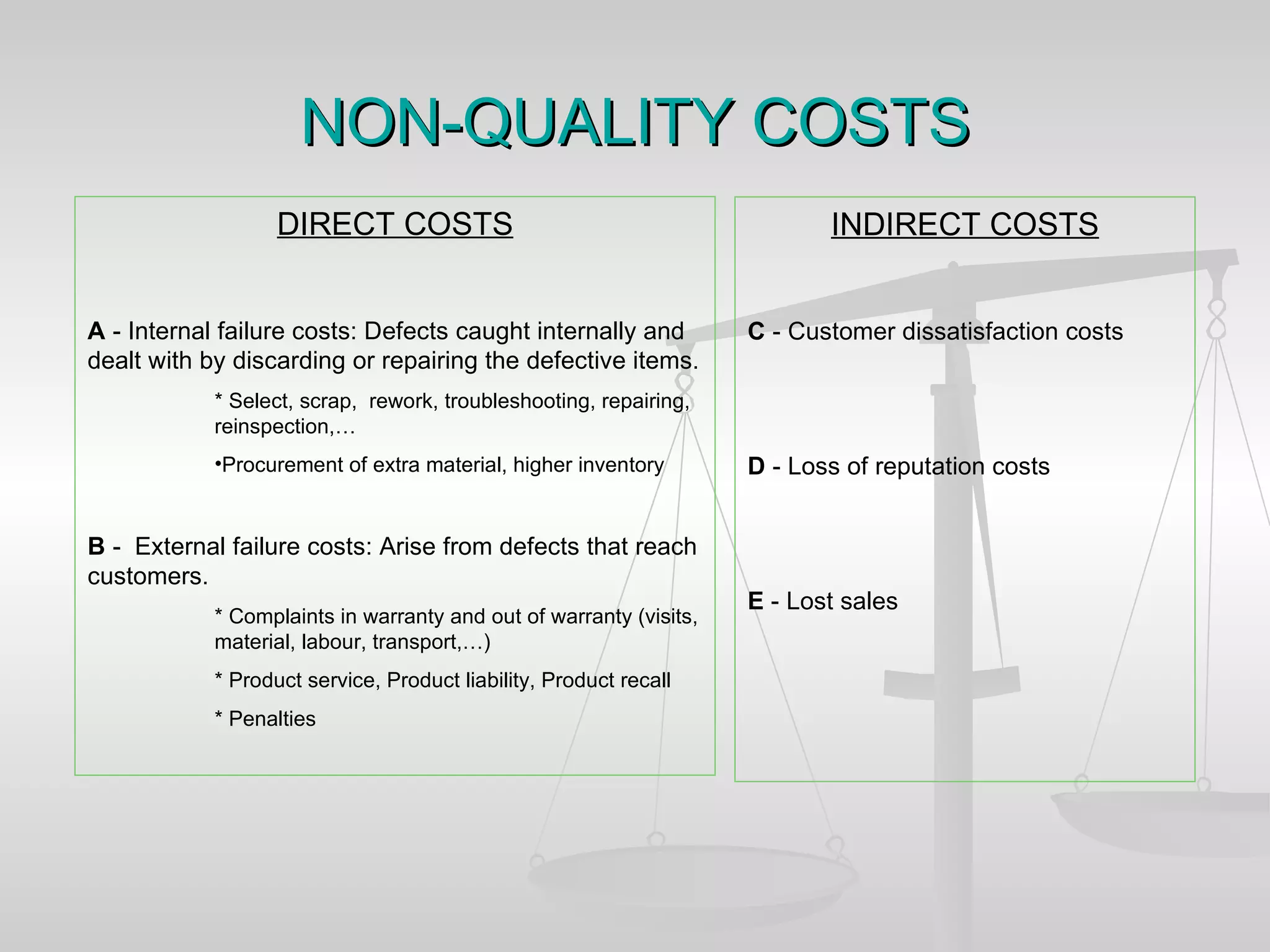 NON-QUALITY COSTS

DIRECT COSTS

A - Internal failure costs: Defects caught internally and dealt with by discarding or repairing the defective items.

* Select, scrap, rework, troubleshooting, repairing, reinspection,…

•Procurement of extra material, higher inventory

B - External failure costs: Arise from defects that reach customers.

* Complaints in warranty and out of warranty (visits, material, labour, transport,…)

* Product service, Product liability, Product recall

* Penalties

INDIRECT COSTS

C - Customer dissatisfaction costs

D - Loss of reputation costs

E - Lost sales